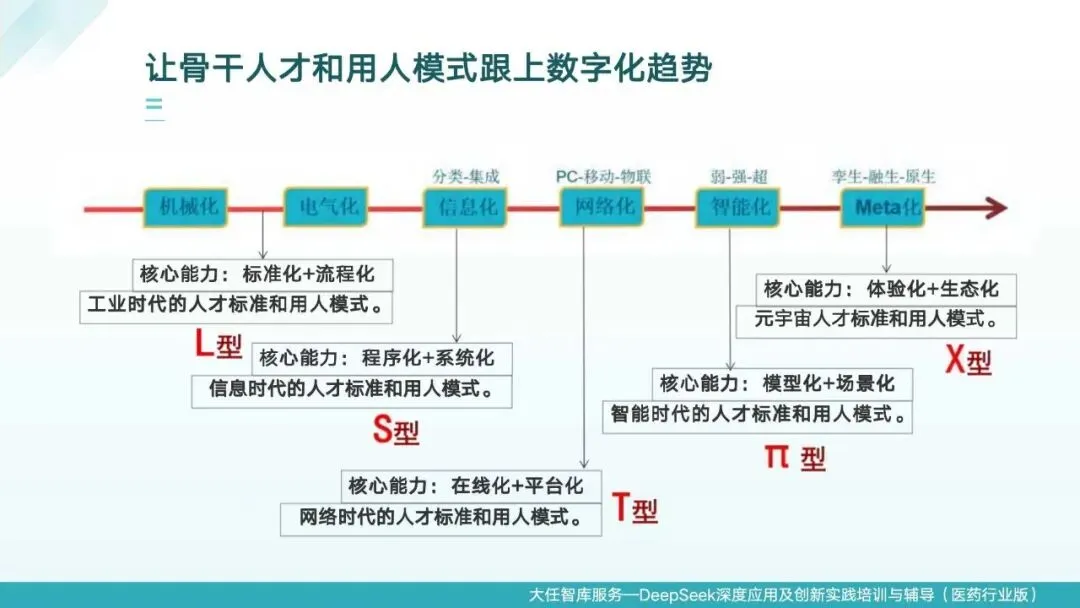 让骨干人才和用人模式跟上数字化趋势

分类-集成
PC-移动-物联
弱-强-超
孪生-融生-原生

机械化
电气化
信息化
网络化
智能化
Meta化

核心能力：标准化+流程化
工业时代的人才标准和用人模式。

L型

核心能力：程序化+系统化
信息时代的人才标准和用人模式。

S型

核心能力：在线化+平台化
网络时代的人才标准和用人模式。

T型

核心能力：模型化+场景化
智能时代的人才标准和用人模式。

π 型

核心能力：体验化+生态化
元宇宙人才标准和用人模式。

X型

大任智库服务—DeepSeek深度应用及创新实践培训与辅导（医药行业版）